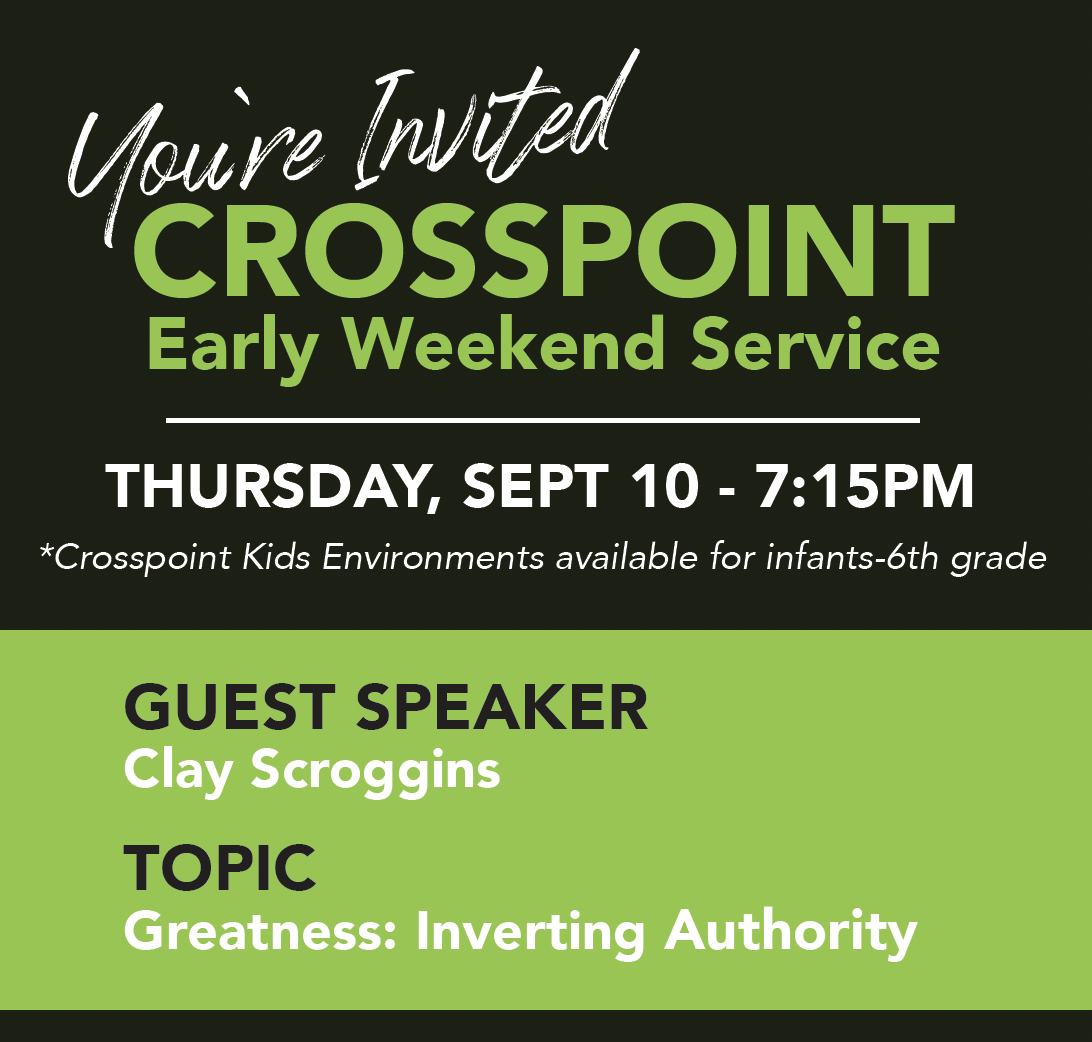 You're Invited
CROSSPOINT
Early Weekend Service

THURSDAY, SEPT 10 - 7:15PM

*Crosspoint Kids Environments available for infants-6th grade

GUEST SPEAKER
Clay Scroggins

TOPIC
Greatness: Inverting Authority